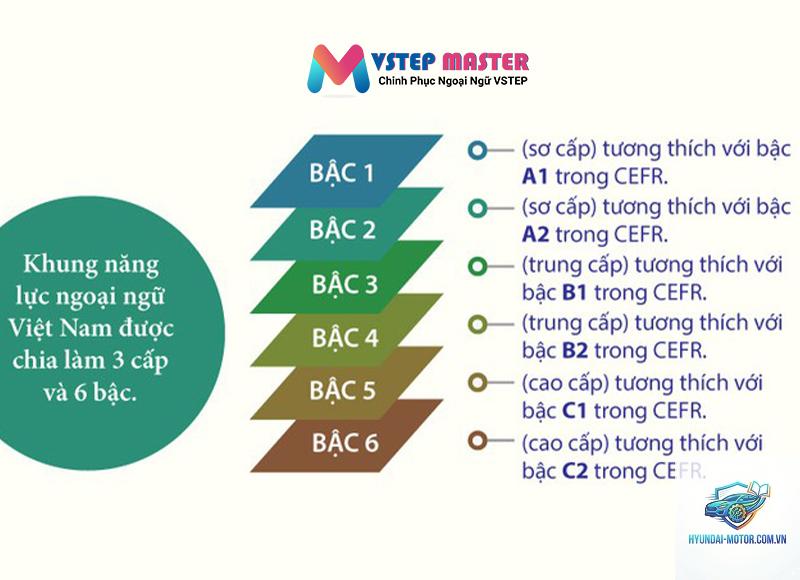 VSTEP MASTER
Chinh Phục Ngoại Ngữ VSTEP

Khung năng lực ngoại ngữ Việt Nam được chia làm 3 cấp và 6 bậc.

BẬC 1
BẬC 2
BẬC 3
BẬC 4
BẬC 5
BẬC 6

(sơ cấp) tương thích với bậc A1 trong CEFR.
(sơ cấp) tương thích với bậc A2 trong CEFR.
(trung cấp) tương thích với bậc B1 trong CEFR.
(trung cấp) tương thích với bậc B2 trong CEFR.
(cao cấp) tương thích với bậc C1 trong CEFR.
(cao cấp) tương thích với bậc C2 trong CEFR.

HYUNDAI-MOTOR.COM.VN